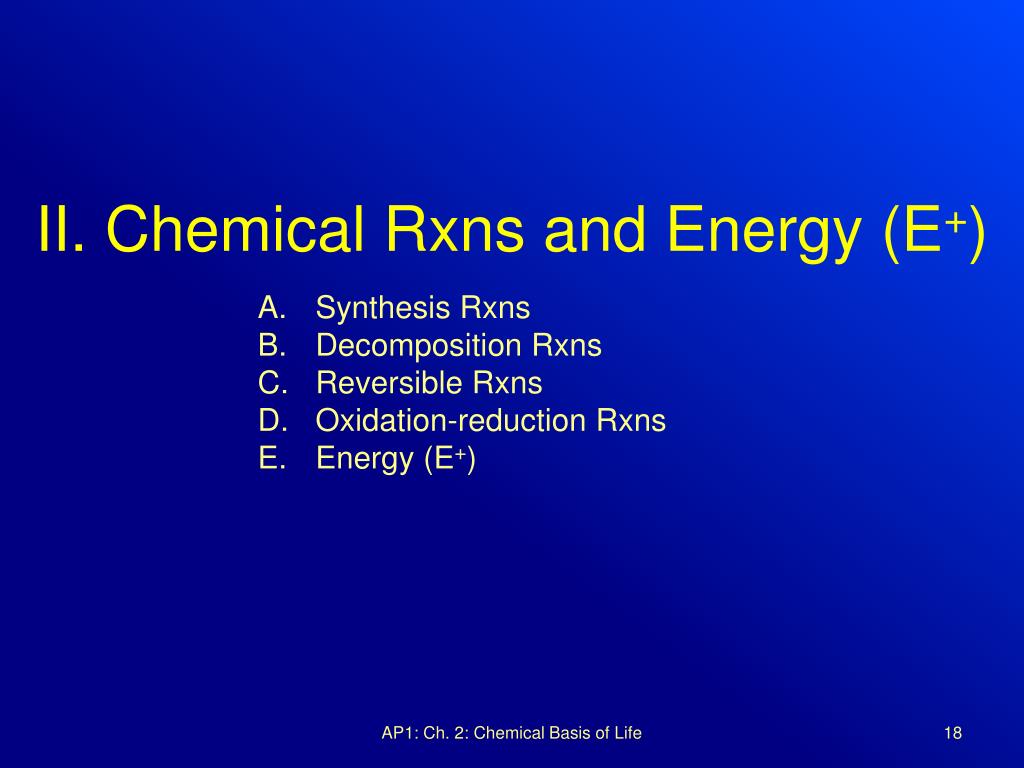 II. Chemical Rxns and Energy ($E^+$)

A. Synthesis Rxns
B. Decomposition Rxns
C. Reversible Rxns
D. Oxidation-reduction Rxns
E. Energy ($E^+$)

AP1: Ch. 2: Chemical Basis of Life

18